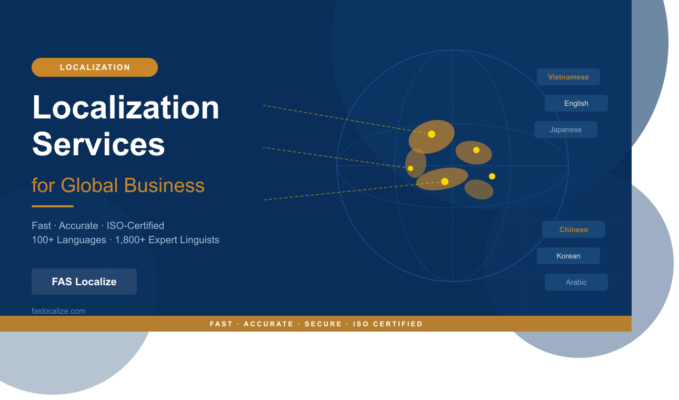 LOCALIZATION

Localization Services

for Global Business

Fast · Accurate · ISO-Certified
100+ Languages · 1,800+ Expert Linguists

FAS Localize

faslocalize.com

Vietnamese

English

Japanese

Chinese

Korean

Arabic

FAST · ACCURATE · SECURE · ISO CERTIFIED